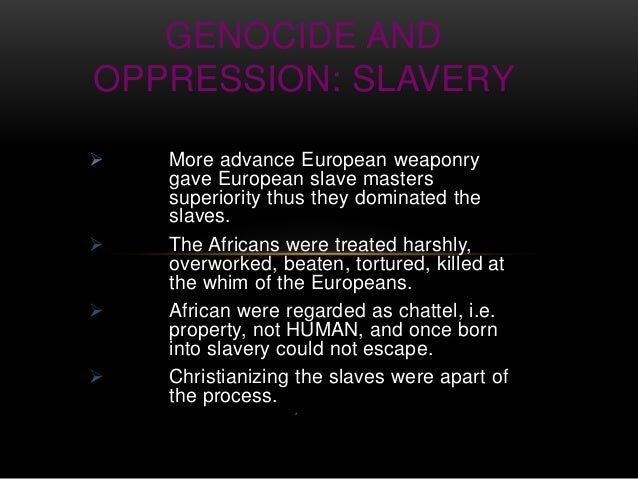 GENOCIDE AND OPPRESSION: SLAVERY

➢ More advance European weaponry gave European slave masters superiority thus they dominated the slaves.

➢ The Africans were treated harshly, overworked, beaten, tortured, killed at the whim of the Europeans.

➢ African were regarded as chattel, i.e. property, not HUMAN, and once born into slavery could not escape.

➢ Christianizing the slaves were apart of the process.